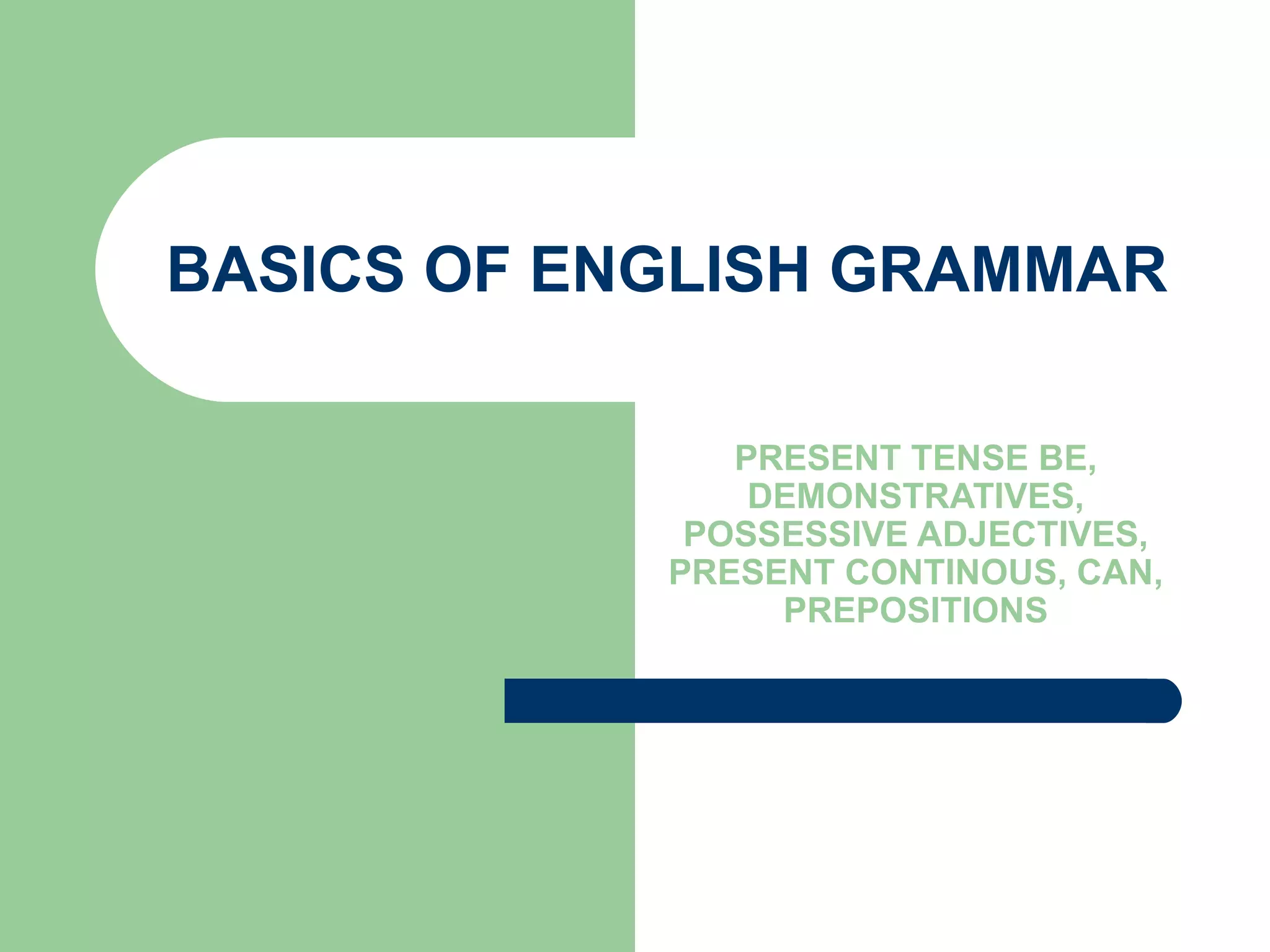 BASICS OF ENGLISH GRAMMAR

PRESENT TENSE BE, DEMONSTRATIVES, POSSESSIVE ADJECTIVES, PRESENT CONTINOUS, CAN, PREPOSITIONS